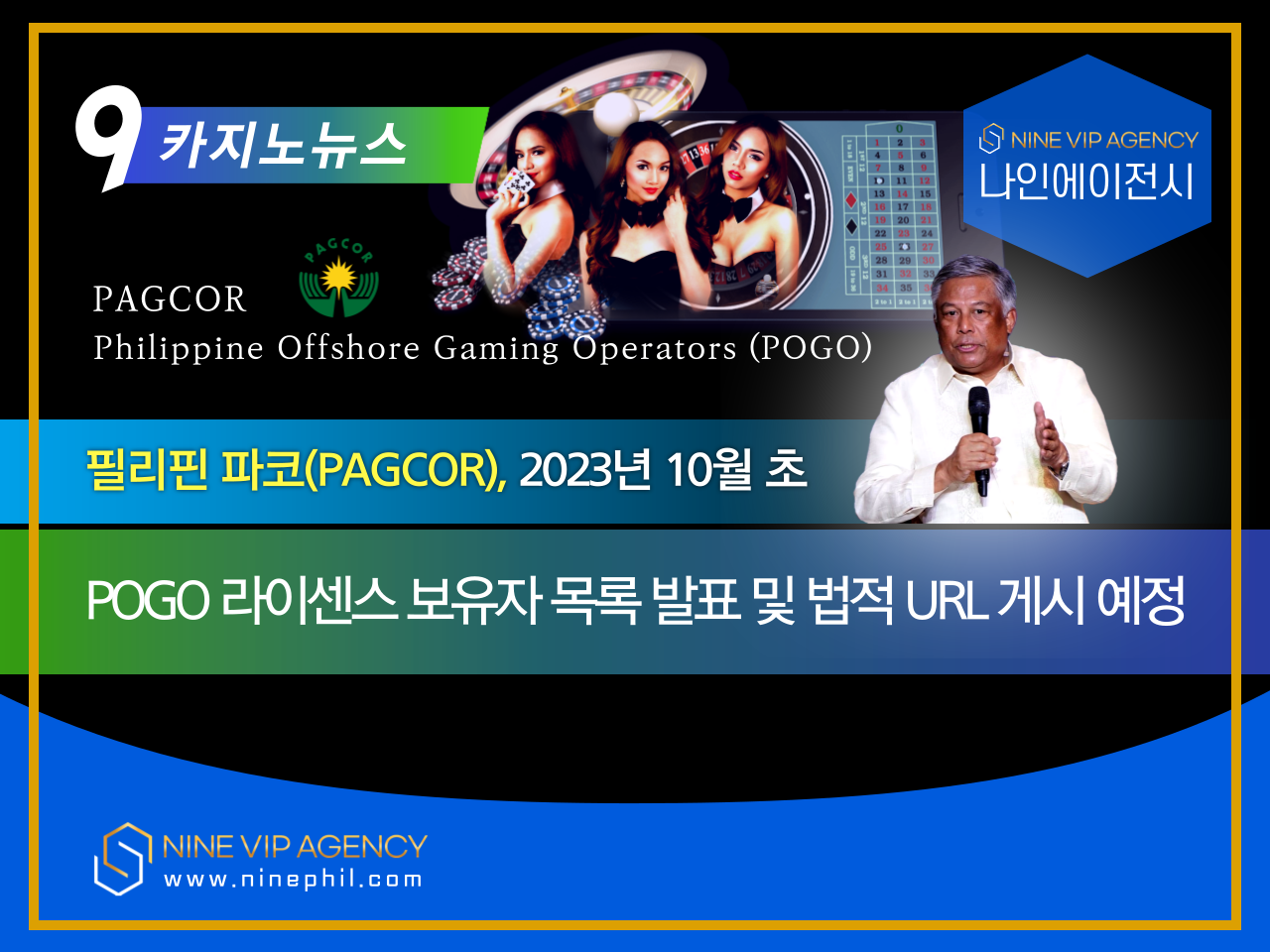 9 카지노뉴스

NINE VIP AGENCY
나인에이전시

PAGCOR

PAGCOR
Philippine Offshore Gaming Operators (POGO)

필리핀 파코(PAGCOR), 2023년 10월 초

POGO 라이센스 보유자 목록 발표 및 법적 URL 게시 예정

NINE VIP AGENCY
www.ninephil.com